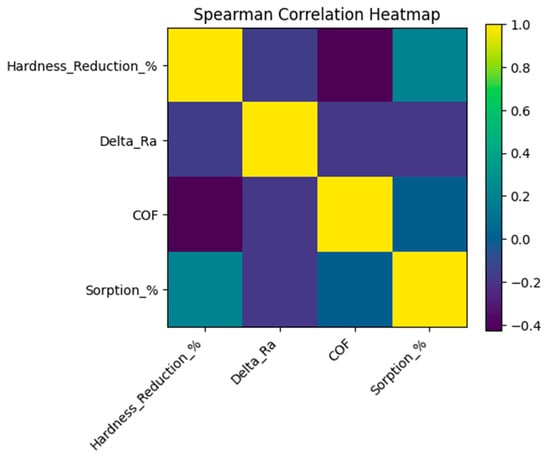 Spearman Correlation Heatmap

Hardness_Reduction_%
Delta_Ra
COF
Sorption_%

Hardness_Reduction_%
Delta_Ra
COF
Sorption_%

1.0
0.8
0.6
0.4
0.2
0.0
−0.2
−0.4